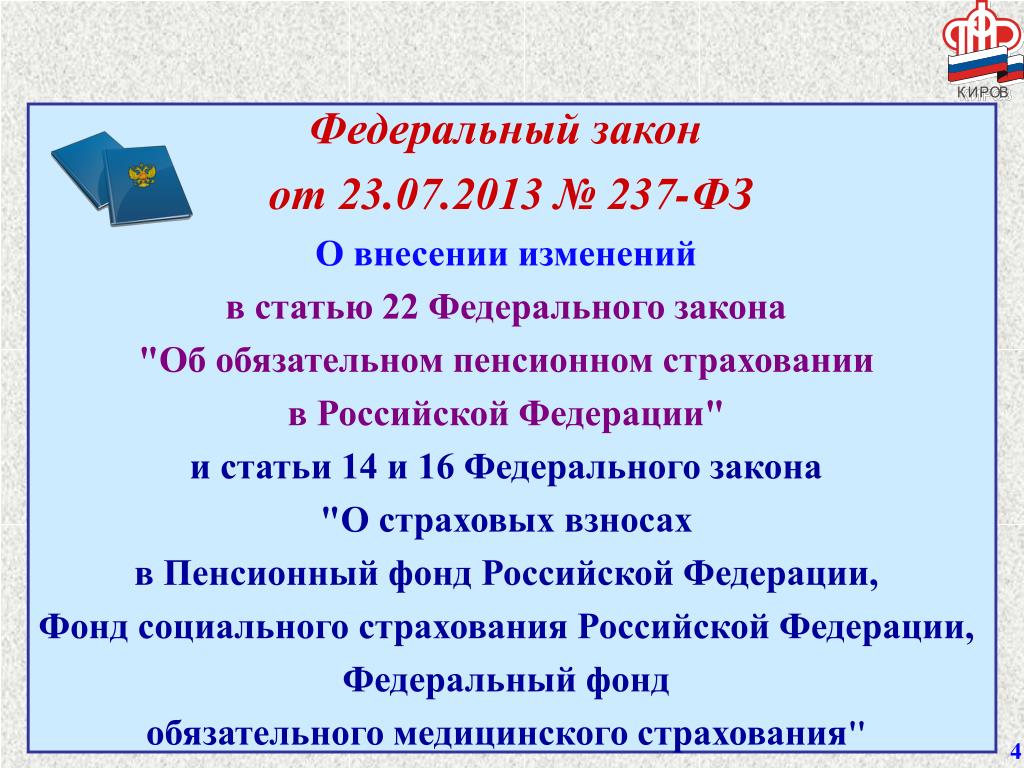 КИРОВ

Федеральный закон
от 23.07.2013 № 237-ФЗ

О внесении изменений
в статью 22 Федерального закона
"Об обязательном пенсионном страховании
в Российской Федерации"
и статьи 14 и 16 Федерального закона
"О страховых взносах
в Пенсионный фонд Российской Федерации,
Фонд социального страхования Российской Федерации,
Федеральный фонд
обязательного медицинского страхования"

4